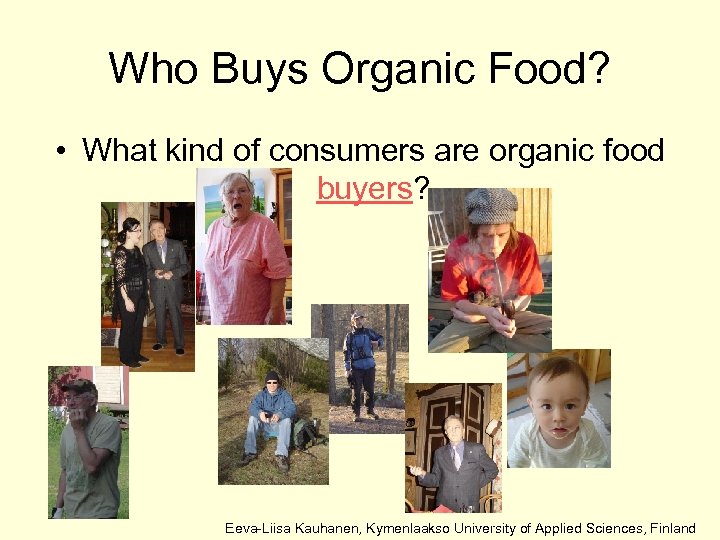 Who Buys Organic Food?

• What kind of consumers are organic food buyers?

Eeva-Liisa Kauhanen, Kymenlaakso University of Applied Sciences, Finland